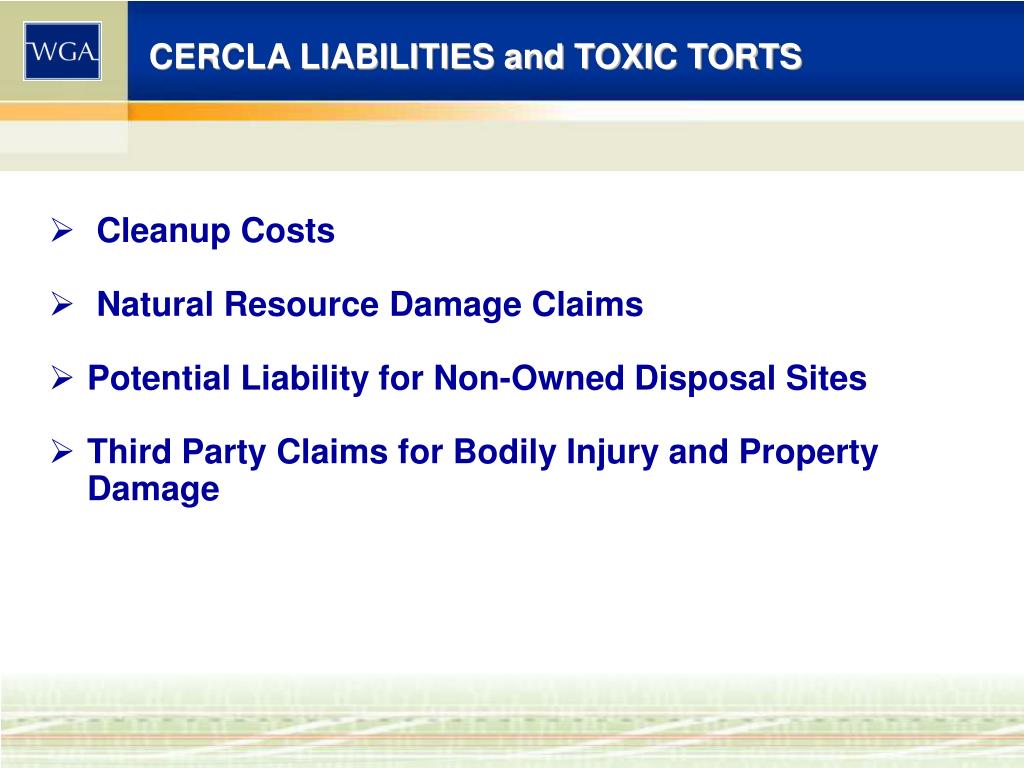 WGA

CERCLA LIABILITIES and TOXIC TORTS

➢ Cleanup Costs

➢ Natural Resource Damage Claims

➢ Potential Liability for Non-Owned Disposal Sites

➢ Third Party Claims for Bodily Injury and Property Damage